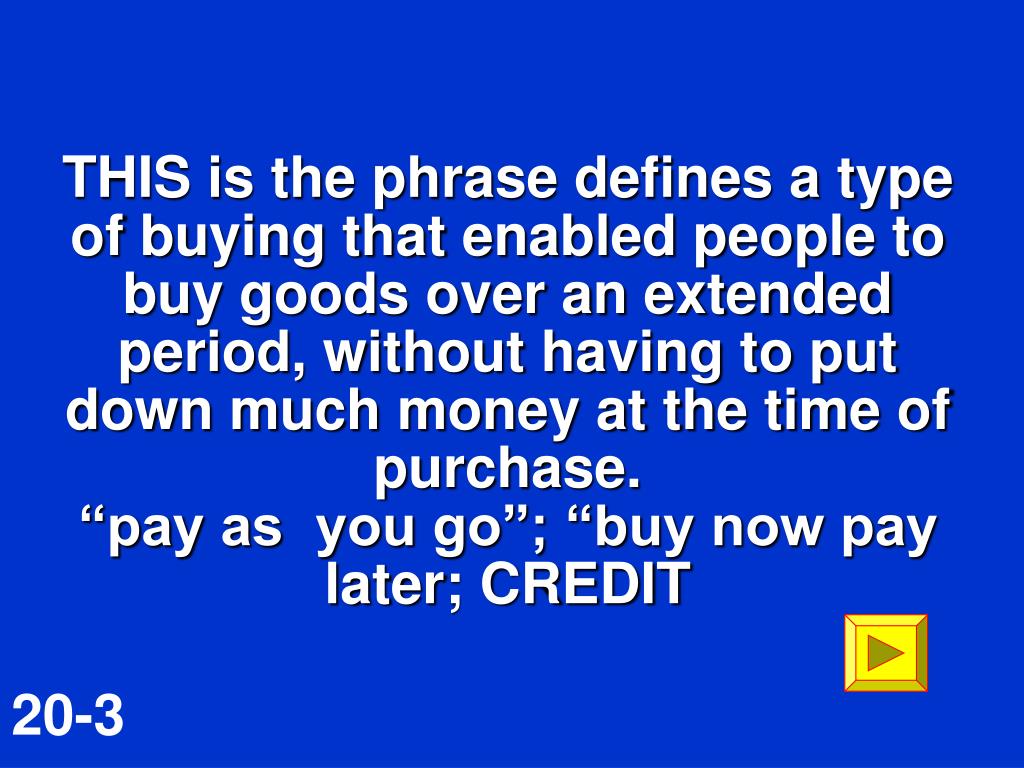 THIS is the phrase defines a type of buying that enabled people to buy goods over an extended period, without having to put down much money at the time of purchase.
“pay as you go”; “buy now pay later; CREDIT

20-3